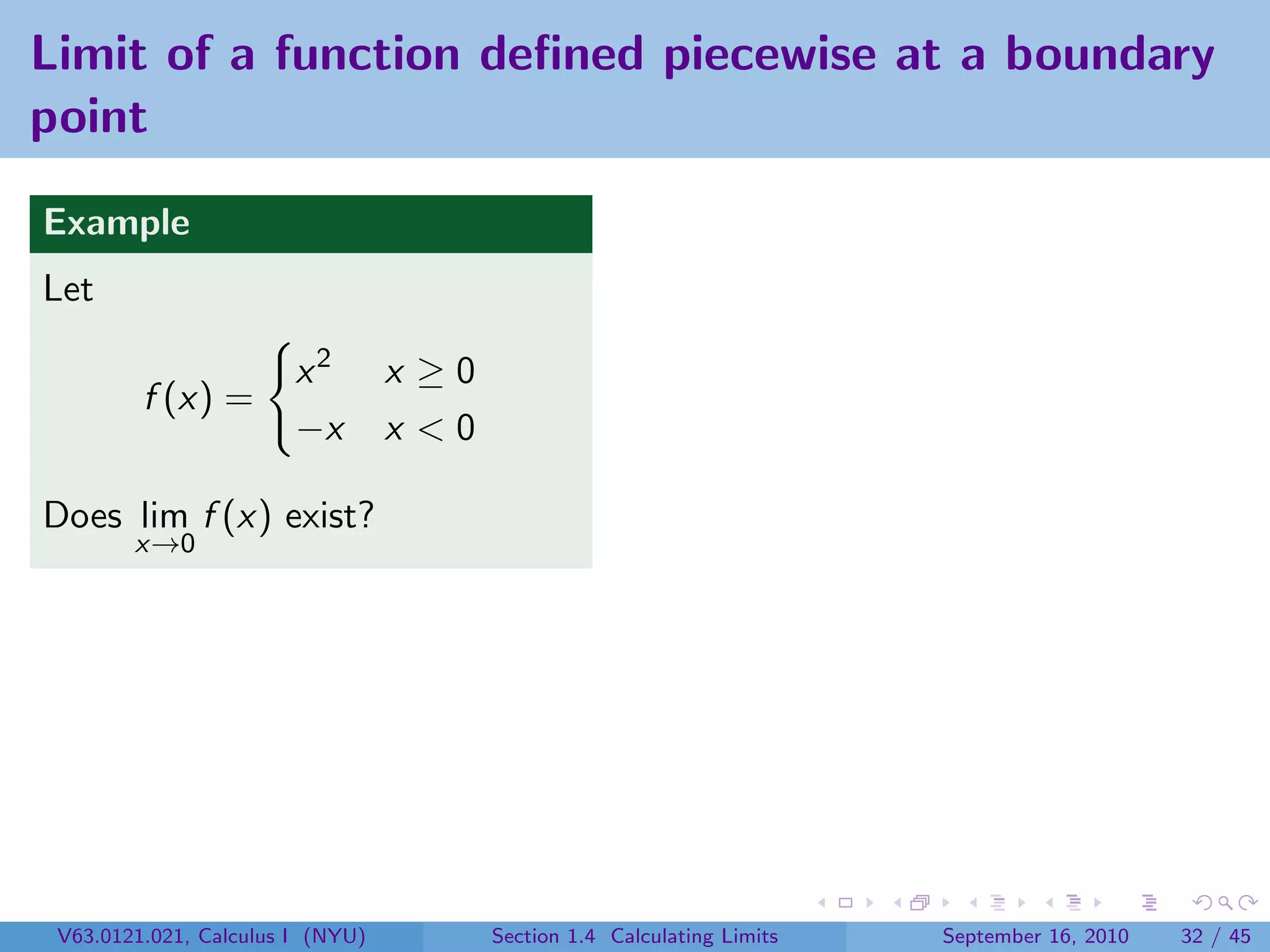 Limit of a function defined piecewise at a boundary point

Example

Let

$$f(x) = \begin{cases} x^2 & x \geq 0 \\ -x & x < 0 \end{cases}$$

Does $\lim_{x \to 0} f(x)$ exist?

V63.0121.021, Calculus I (NYU) Section 1.4 Calculating Limits September 16, 2010 32 / 45